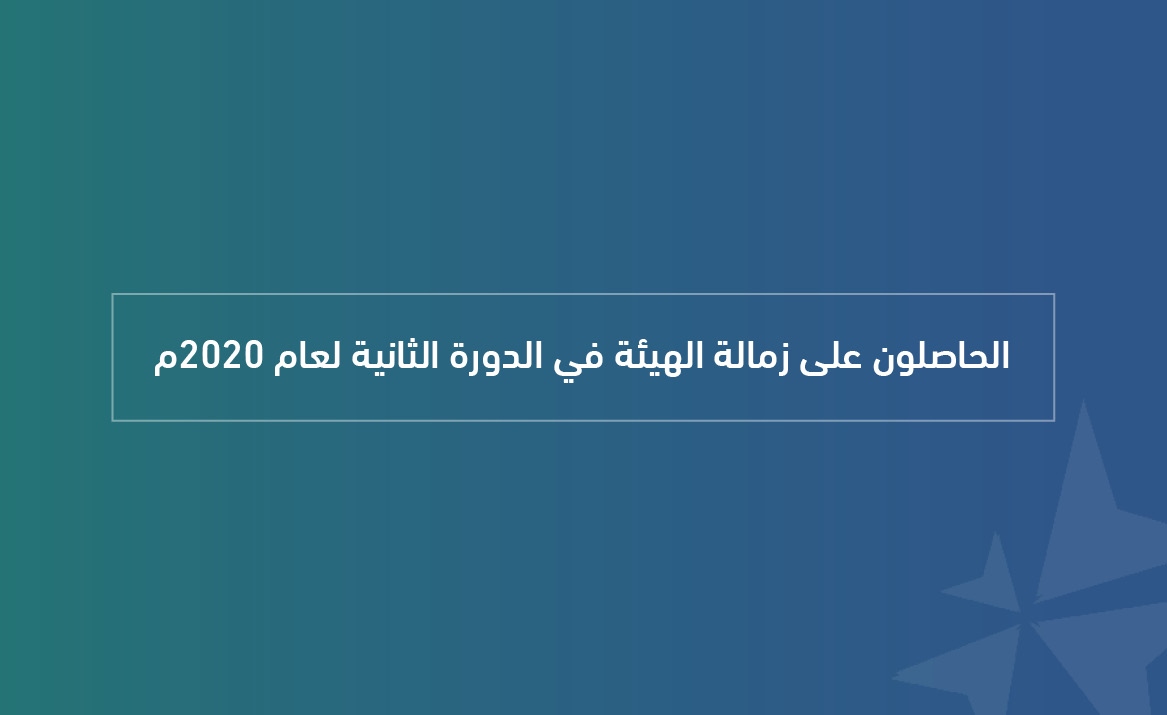 الحاصلون على زمالة الهيئة في الدورة الثانية لعام 2020م